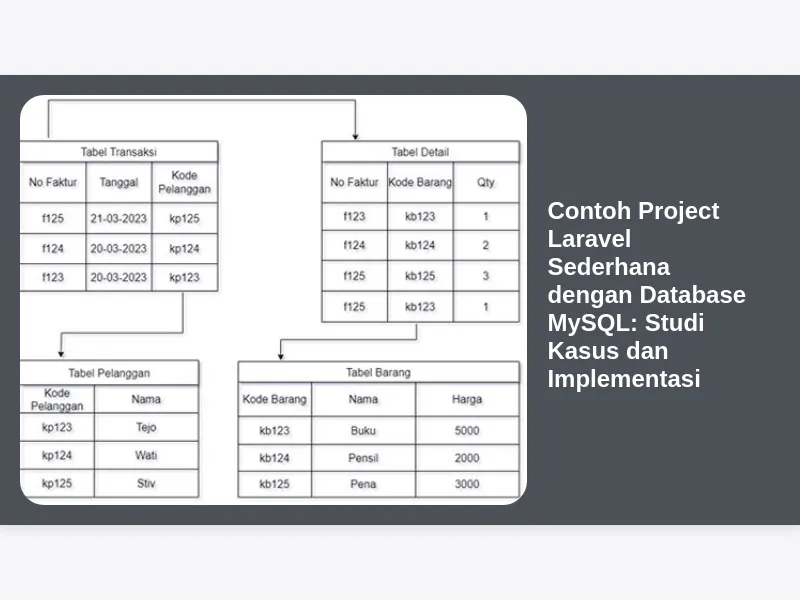 Tabel Transaksi

| No Faktur | Tanggal | Kode Pelanggan |
|---|---|---|
| f125 | 21-03-2023 | kp125 |
| f124 | 20-03-2023 | kp124 |
| f123 | 20-03-2023 | kp123 |

Tabel Detail

| No Faktur | Kode Barang | Qty |
|---|---|---|
| f123 | kb123 | 1 |
| f124 | kb124 | 2 |
| f125 | kb125 | 3 |
| f125 | kb123 | 1 |

Tabel Pelanggan

| Kode Pelanggan | Nama |
|---|---|
| kp123 | Tejo |
| kp124 | Wati |
| kp125 | Stiv |

Tabel Barang

| Kode Barang | Nama | Harga |
|---|---|---|
| kb123 | Buku | 5000 |
| kb124 | Pensil | 2000 |
| kb125 | Pena | 3000 |

Contoh Project Laravel Sederhana dengan Database MySQL: Studi Kasus dan Implementasi